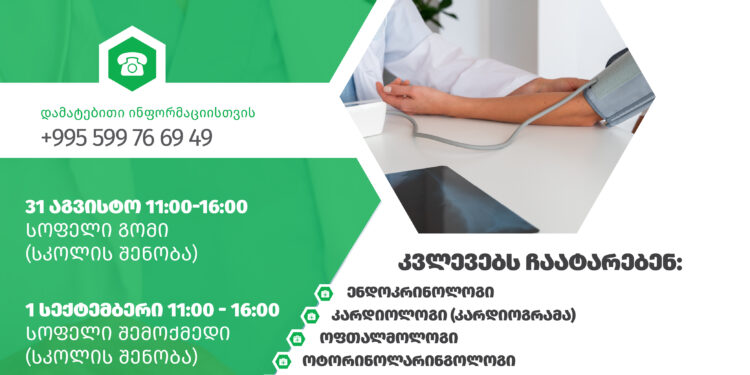 დამატებითი ინფორმაციისთვის
+995 599 76 69 49

31 აგვისტო 11:00-16:00
სოფელი გომი
(სკოლის შენობა)

1 სექტემბერი 11:00 - 16:00
სოფელი შემოქმედი
(სკოლის შენობა)

კვლევებს ჩაატარებენ:
ენდოკრინოლოგი
კარდიოლოგი (კარდიოგრამა)
ოფთალმოლოგი
ოტორინოლარინგოლოგი